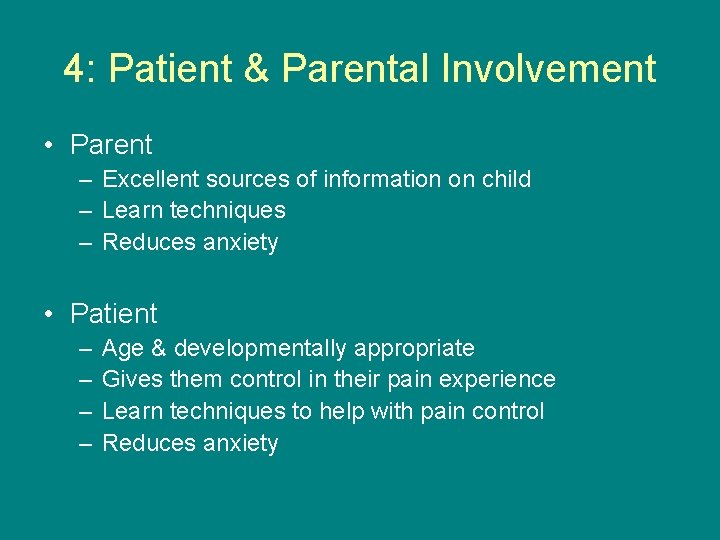 4: Patient & Parental Involvement

• Parent
– Excellent sources of information on child
– Learn techniques
– Reduces anxiety

• Patient
– Age & developmentally appropriate
– Gives them control in their pain experience
– Learn techniques to help with pain control
– Reduces anxiety